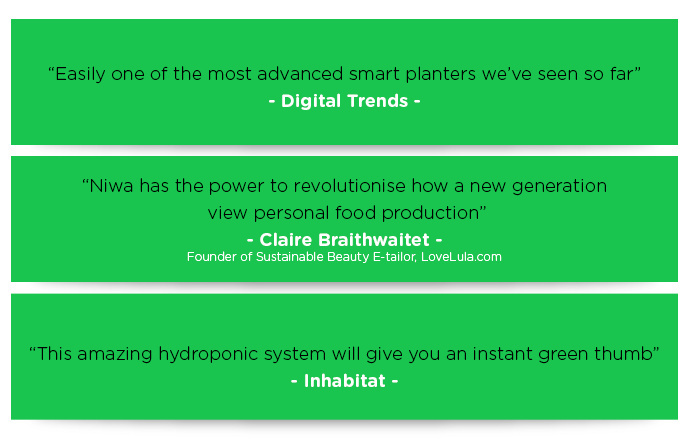 “Easily one of the most advanced smart planters we’ve seen so far”
- Digital Trends -

“Niwa has the power to revolutionise how a new generation view personal food production”
- Claire Braithwaitet -
Founder of Sustainable Beauty E-tailor, LoveLula.com

“This amazing hydroponic system will give you an instant green thumb”
- Inhabitat -